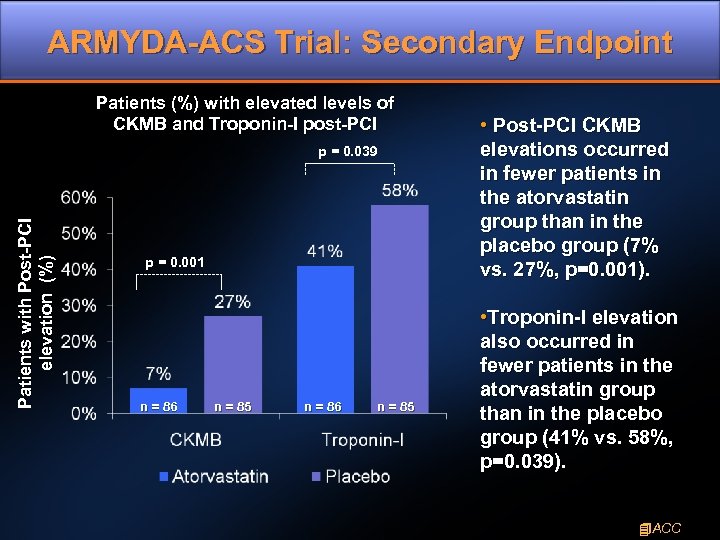 ARMYDA-ACS Trial: Secondary Endpoint

Patients (%) with elevated levels of CKMB and Troponin-I post-PCI

Patients with Post-PCI elevation (%)

60%
50%
40%
30%
20%
10%
0%

p = 0.001
p = 0.039

7%
27%
41%
58%

n = 86
n = 85
n = 86
n = 85

CKMB
Troponin-I

Atorvastatin
Placebo

• Post-PCI CKMB elevations occurred in fewer patients in the atorvastatin group than in the placebo group (7% vs. 27%, p=0.001).

•Troponin-I elevation also occurred in fewer patients in the atorvastatin group than in the placebo group (41% vs. 58%, p=0.039).

ACC